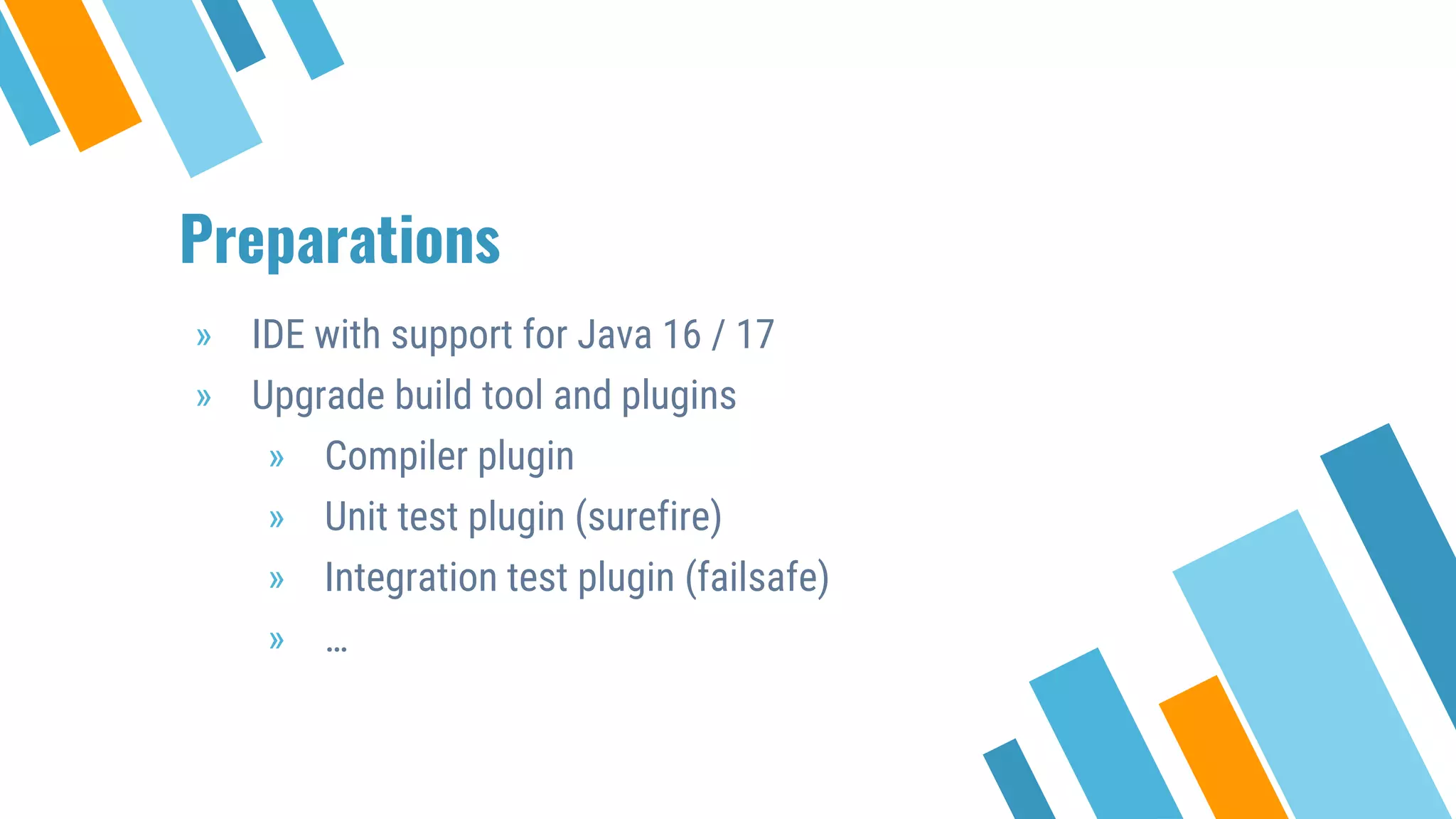 Preparations

» IDE with support for Java 16 / 17
» Upgrade build tool and plugins
» Compiler plugin
» Unit test plugin (surefire)
» Integration test plugin (failsafe)
» …